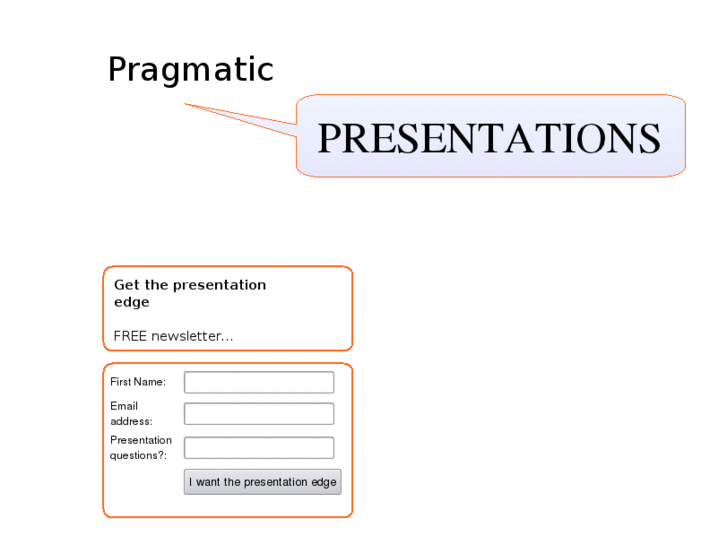 Pragmatic

PRESENTATIONS

Get the presentation edge

FREE newsletter...

First Name:

Email address:

Presentation questions?:

I want the presentation edge